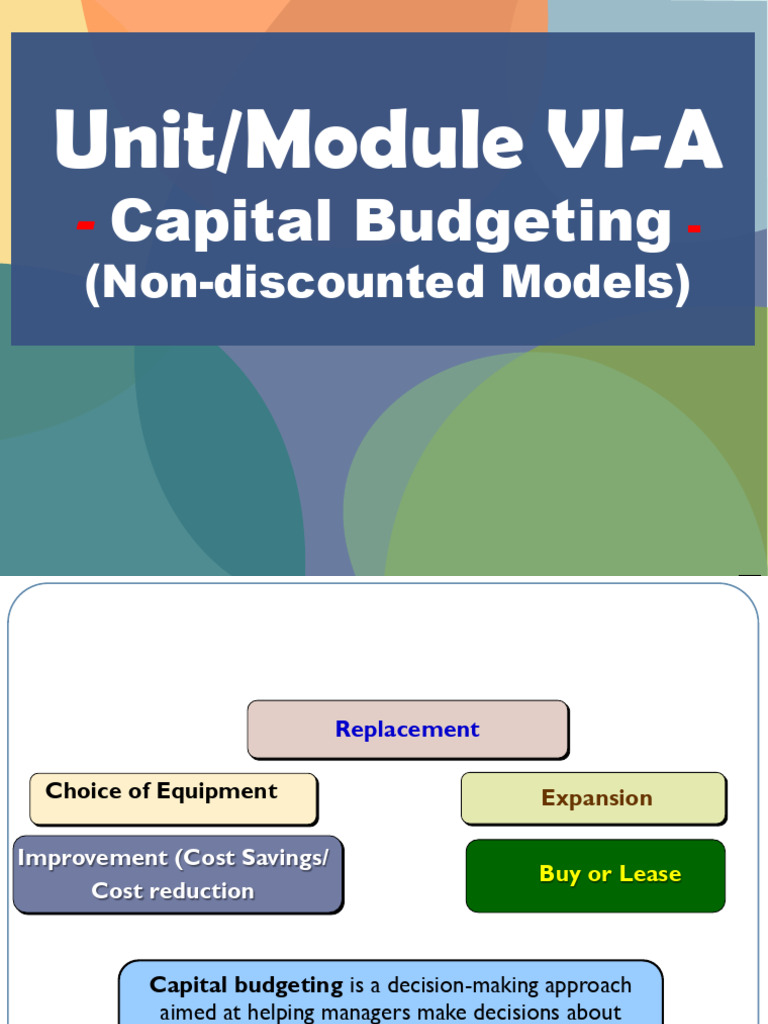 Unit/Module VI-A
- Capital Budgeting -
(Non-discounted Models)

Replacement

Choice of Equipment

Expansion

Improvement (Cost Savings/ Cost reduction

Buy or Lease

Capital budgeting is a decision-making approach aimed at helping managers make decisions about